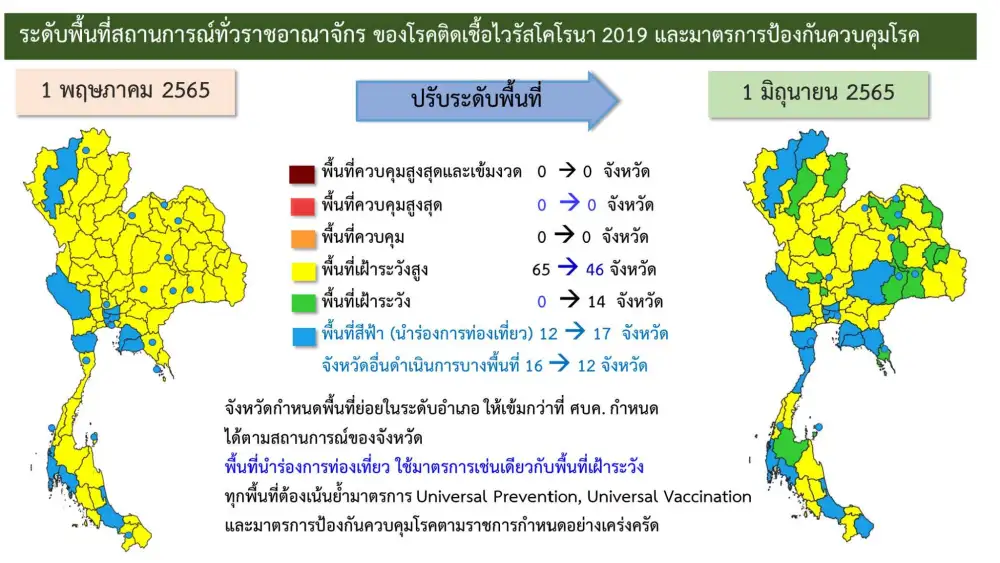 ระดับพื้นที่สถานการณ์ทั่วราชอาณาจักร ของโรคติดเชื้อไวรัสโคโรนา 2019 และมาตรการป้องกันควบคุมโรค

1 พฤษภาคม 2565

ปรับระดับพื้นที่

1 มิถุนายน 2565

พื้นที่ควบคุมสูงสุดและเข้มงวด 0 → 0 จังหวัด
พื้นที่ควบคุมสูงสุด 0 → 0 จังหวัด
พื้นที่ควบคุม 0 → 0 จังหวัด
พื้นที่เฝ้าระวังสูง 65 → 46 จังหวัด
พื้นที่เฝ้าระวัง 0 → 14 จังหวัด
พื้นที่สีฟ้า (นำร่องการท่องเที่ยว) 12 → 17 จังหวัด
จังหวัดอื่นดำเนินการบางพื้นที่ 16 → 12 จังหวัด

จังหวัดกำหนดพื้นที่ย่อยในระดับอำเภอ ให้เข้มกว่าที่ ศบค. กำหนด ได้ตามสถานการณ์ของจังหวัด
พื้นที่นำร่องการท่องเที่ยว ใช้มาตรการเช่นเดียวกับพื้นที่เฝ้าระวัง
ทุกพื้นที่ต้องเน้นย้ำมาตรการ Universal Prevention, Universal Vaccination และมาตรการป้องกันควบคุมโรคตามราชการกำหนดอย่างเคร่งครัด